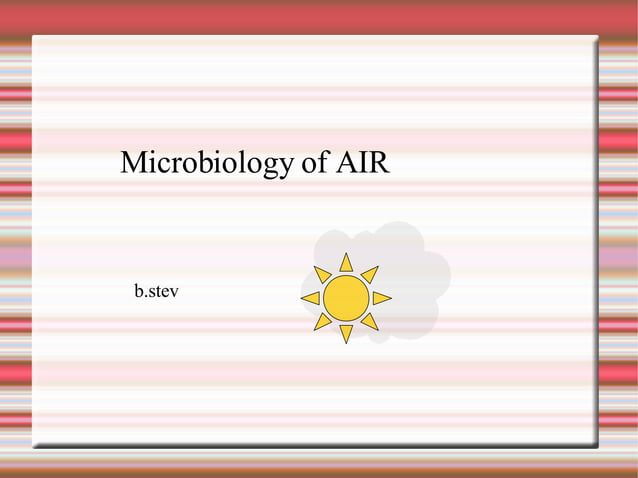 Microbiology of AIR

b.stev